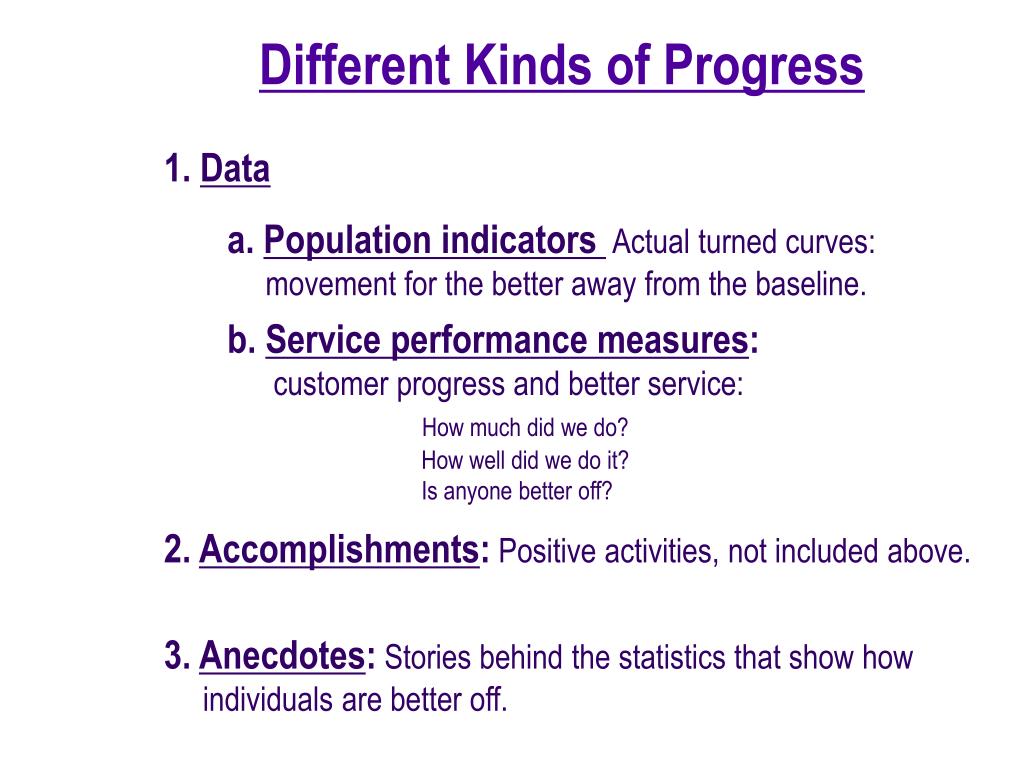 Different Kinds of Progress

1. Data

a. Population indicators Actual turned curves: movement for the better away from the baseline.

b. Service performance measures: customer progress and better service:

How much did we do?
How well did we do it?
Is anyone better off?

2. Accomplishments: Positive activities, not included above.

3. Anecdotes: Stories behind the statistics that show how individuals are better off.